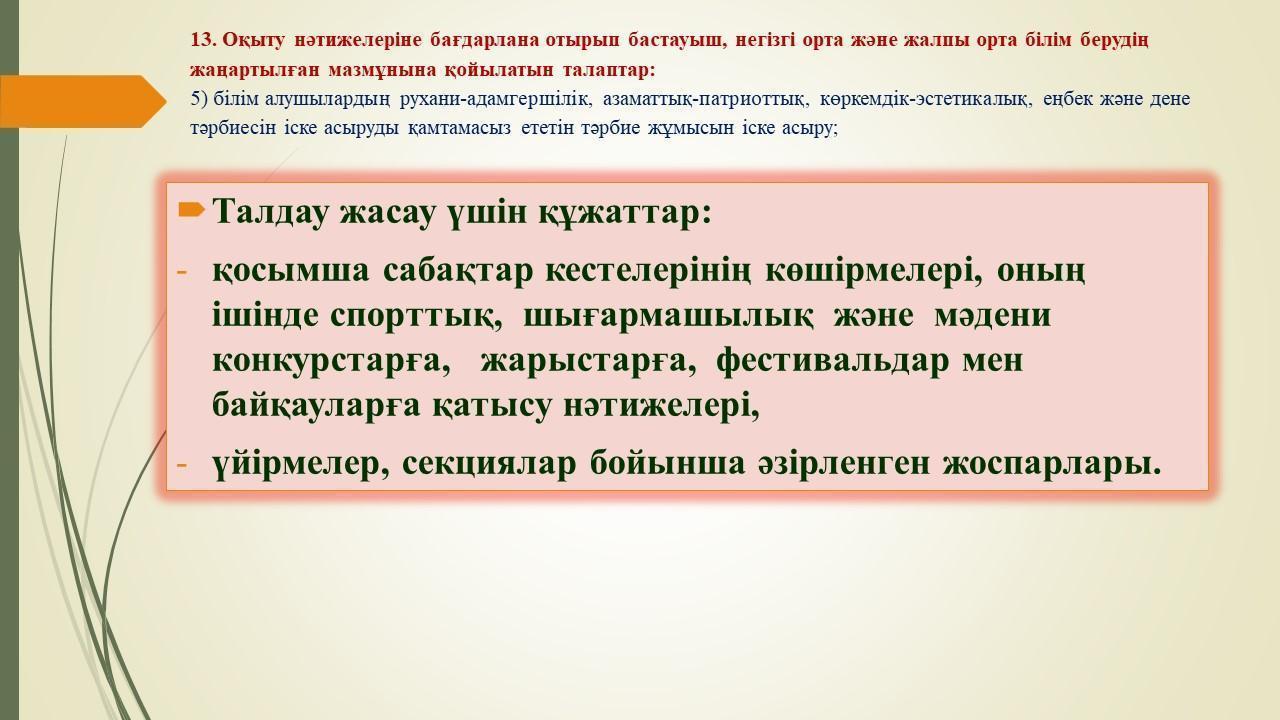 13. Оқыту нәтижелеріне бағдарлана отырып бастауыш, негізгі орта және жалпы орта білім берудің жаңартылған мазмұнына қойылатын талаптар:
5) білім алушылардың рухани-адамгершілік, азаматтық-патриоттық, көркемдік-эстетикалық, еңбек және дене тәрбиесін іске асыруды қамтамасыз ететін тәрбие жұмысын іске асыру;

Талдау жасау үшін құжаттар:

- қосымша сабақтар кестелерінің көшірмелері, оның ішінде спорттық, шығармашылық және мәдени конкурстарға, жарыстарға, фестивальдар мен байқауларға қатысу нәтижелері,

- үйірмелер, секциялар бойынша әзірленген жоспарлары.